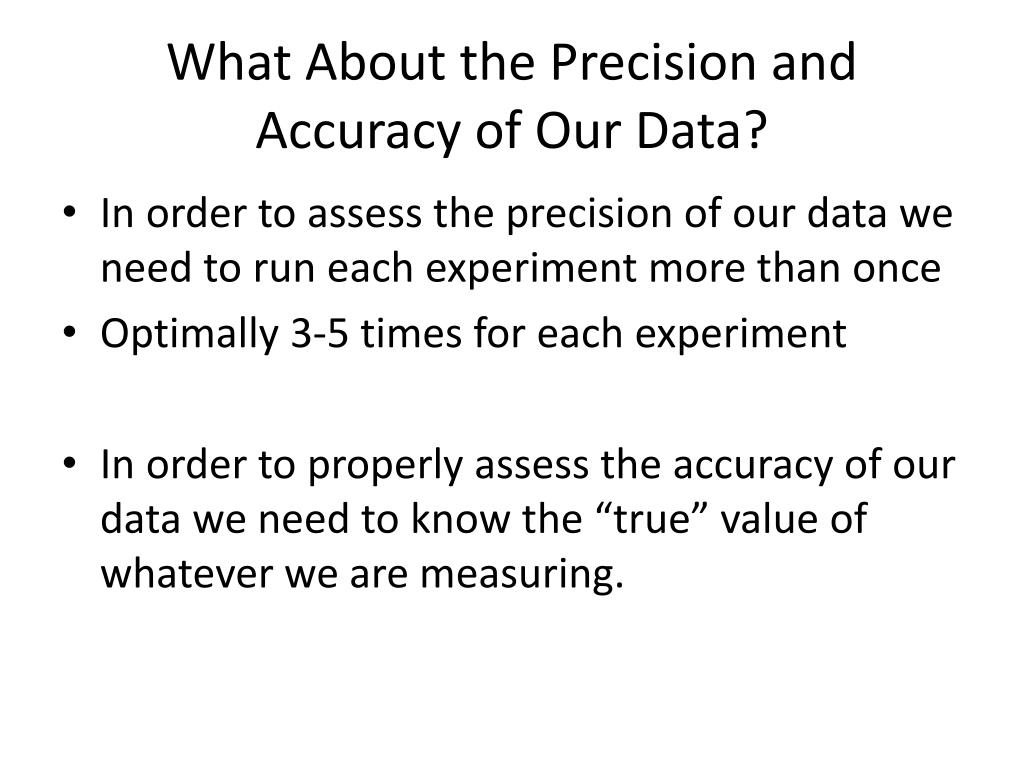 What About the Precision and Accuracy of Our Data?

• In order to assess the precision of our data we need to run each experiment more than once
• Optimally 3-5 times for each experiment

• In order to properly assess the accuracy of our data we need to know the “true” value of whatever we are measuring.